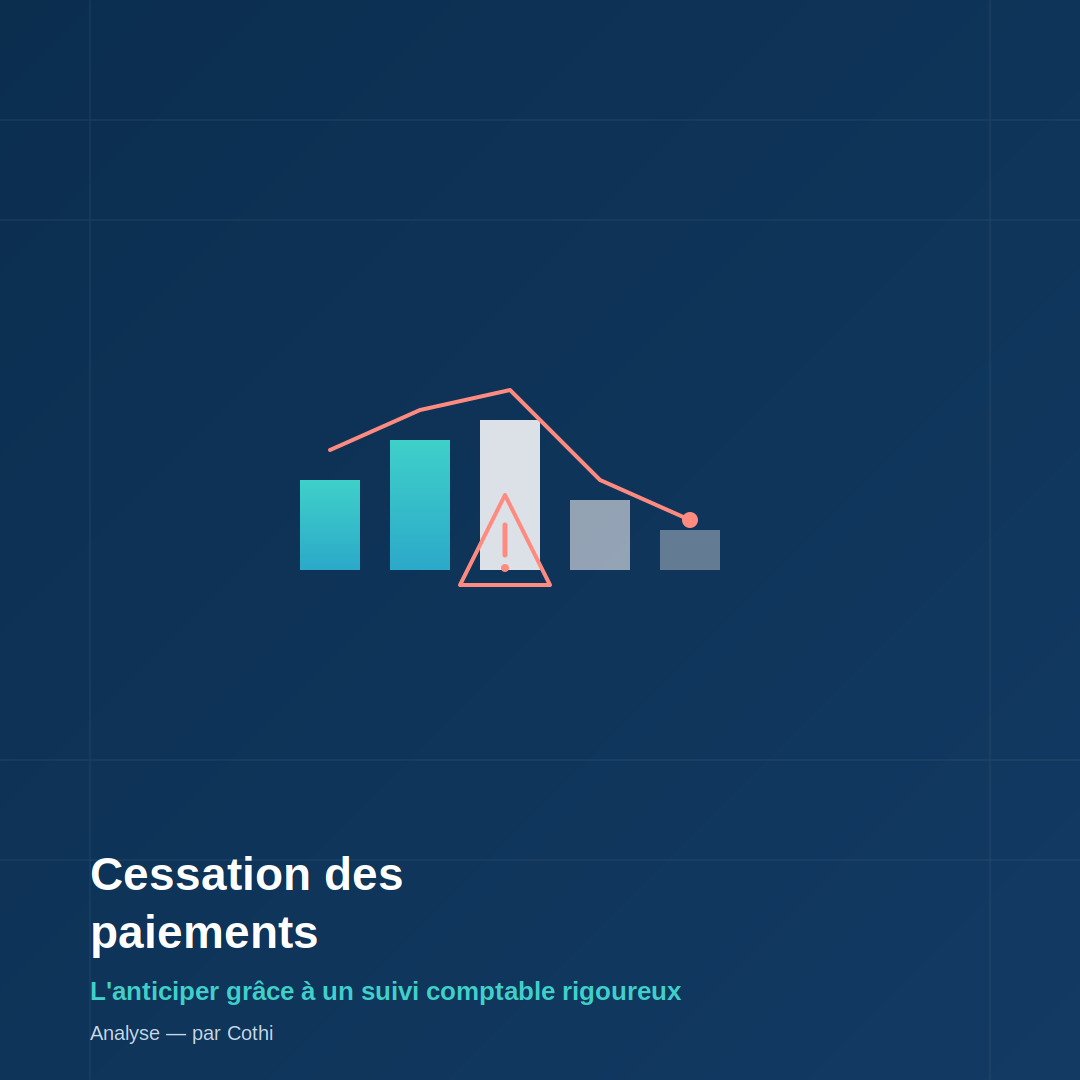 Cessation des paiements

L'anticiper grâce à un suivi comptable rigoureux

Analyse — par Cothi